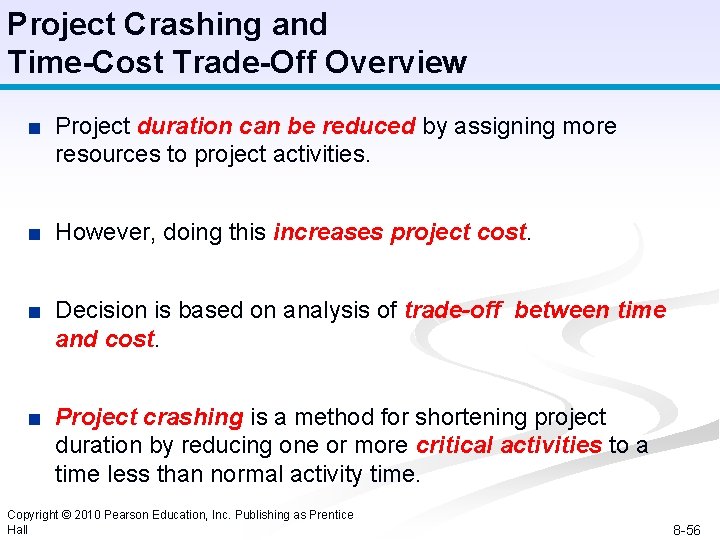 Project Crashing and Time-Cost Trade-Off Overview

■ Project duration can be reduced by assigning more resources to project activities.

■ However, doing this increases project cost.

■ Decision is based on analysis of trade-off between time and cost.

■ Project crashing is a method for shortening project duration by reducing one or more critical activities to a time less than normal activity time.

Copyright © 2010 Pearson Education, Inc. Publishing as Prentice Hall

8-56